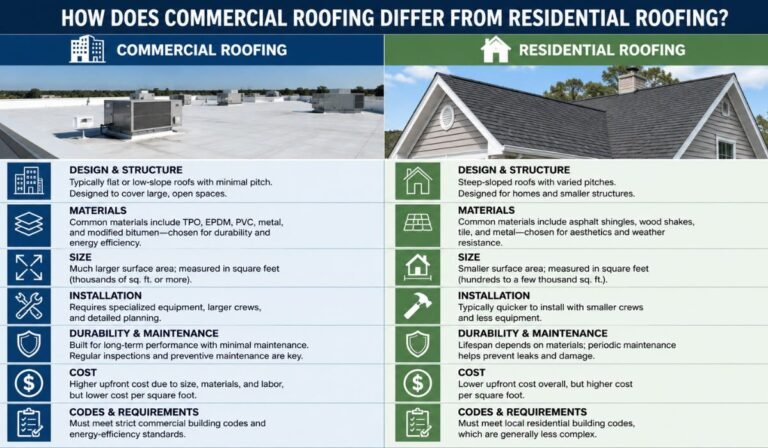 HOW DOES COMMERCIAL ROOFING DIFFER FROM RESIDENTIAL ROOFING?

COMMERCIAL ROOFING

DESIGN & STRUCTURE
Typically flat or low-slope roofs with minimal pitch. Designed to cover large, open spaces.

MATERIALS
Common materials include TPO, EPDM, PVC, metal, and modified bitumen—chosen for durability and energy efficiency.

SIZE
Much larger surface area; measured in square feet (thousands of sq. ft. or more).

INSTALLATION
Requires specialized equipment, larger crews, and detailed planning.

DURABILITY & MAINTENANCE
Built for long-term performance with minimal maintenance. Regular inspections and preventive maintenance are key.

COST
Higher upfront cost due to size, materials, and labor, but lower cost per square foot.

CODES & REQUIREMENTS
Must meet strict commercial building codes and energy-efficiency standards.

RESIDENTIAL ROOFING

DESIGN & STRUCTURE
Steep-sloped roofs with varied pitches. Designed for homes and smaller structures.

MATERIALS
Common materials include asphalt shingles, wood shakes, tile, and metal—chosen for aesthetics and weather resistance.

SIZE
Smaller surface area; measured in square feet (hundreds to a few thousand sq. ft.).

INSTALLATION
Typically quicker to install with smaller crews and less equipment.

DURABILITY & MAINTENANCE
Lifespan depends on materials; periodic maintenance helps prevent leaks and damage.

COST
Lower upfront cost overall, but higher cost per square foot.

CODES & REQUIREMENTS
Must meet local residential building codes, which are generally less complex.